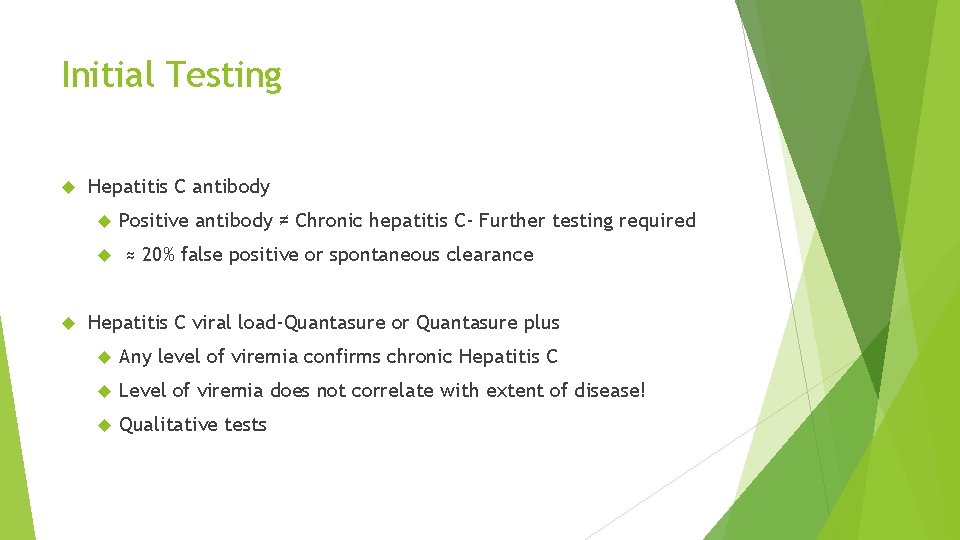 Initial Testing

Hepatitis C antibody

Positive antibody ≠ Chronic hepatitis C- Further testing required

≈ 20% false positive or spontaneous clearance

Hepatitis C viral load-Quantasure or Quantasure plus

Any level of viremia confirms chronic Hepatitis C

Level of viremia does not correlate with extent of disease!

Qualitative tests